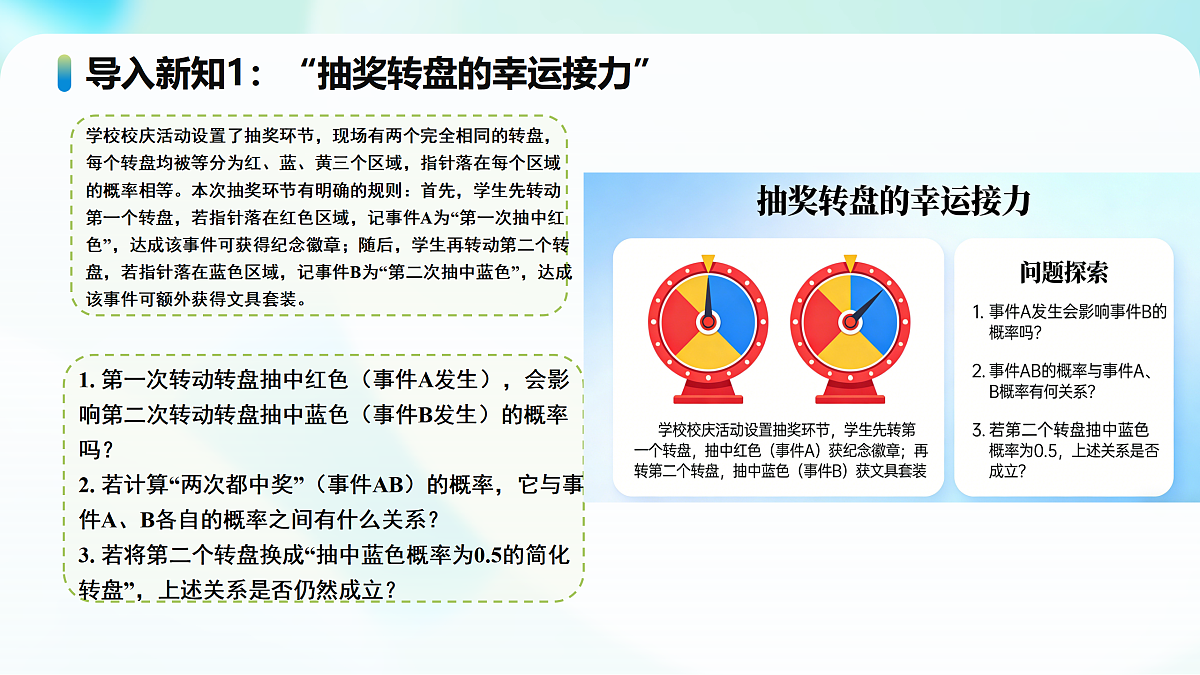 导入新知1：“抽奖转盘的幸运接力”

学校校庆活动设置了抽奖环节，现场有两个完全相同的转盘，每个转盘均被等分为红、蓝、黄三个区域，指针落在每个区域的概率相等。本次抽奖环节有明确的规则：首先，学生先转动第一个转盘，若指针落在红色区域，记事件A为“第一次抽中红色”，达成该事件可获得纪念徽章；随后，学生再转动第二个转盘，若指针落在蓝色区域，记事件B为“第二次抽中蓝色”，达成该事件可额外获得文具套装。

1. 第一次转动转盘抽中红色（事件A发生），会影响第二次转动转盘抽中蓝色（事件B发生）的概率吗？
2. 若计算“两次都中奖”（事件AB）的概率，它与事件A、B各自的概率之间有什么关系？
3. 若将第二个转盘换成“抽中蓝色概率为0.5的简化转盘”，上述关系是否仍然成立？

抽奖转盘的幸运接力

学校校庆活动设置抽奖环节，学生先转第一个转盘，抽中红色（事件A）获纪念徽章；再转第二个转盘，抽中蓝色（事件B）获文具套装

问题探索
1. 事件A发生会影响事件B的概率吗？
2. 事件AB的概率与事件A、B概率有何关系？
3. 若第二个转盘抽中蓝色概率为0.5，上述关系是否成立？